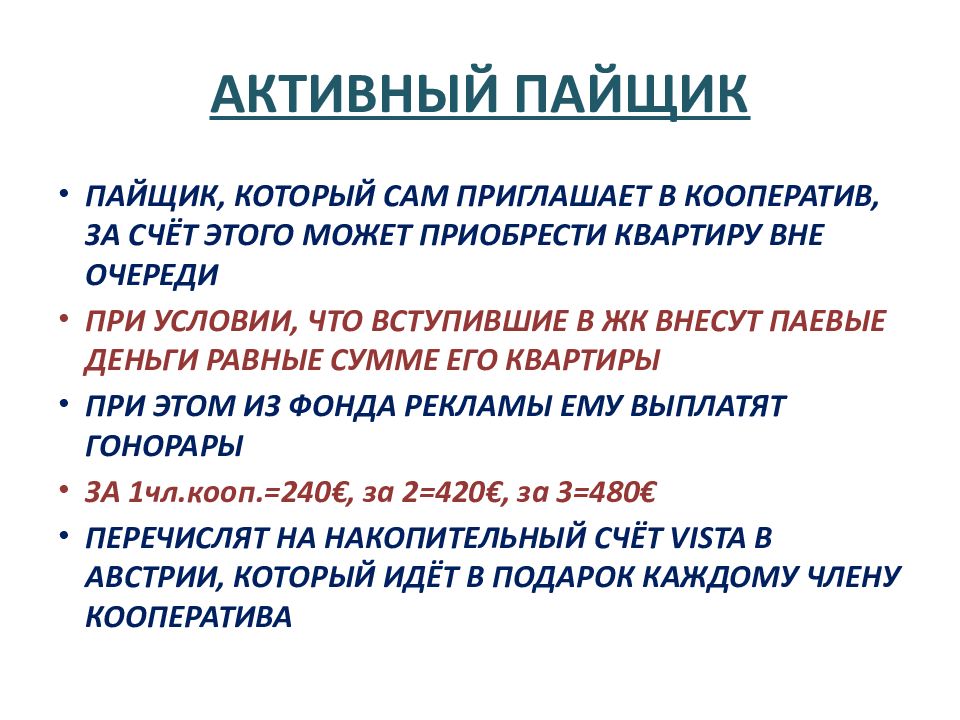 АКТИВНЫЙ ПАЙЩИК

• ПАЙЩИК, КОТОРЫЙ САМ ПРИГЛАШАЕТ В КООПЕРАТИВ, ЗА СЧЁТ ЭТОГО МОЖЕТ ПРИОБРЕСТИ КВАРТИРУ ВНЕ ОЧЕРЕДИ

• ПРИ УСЛОВИИ, ЧТО ВСТУПИВШИЕ В ЖК ВНЕСУТ ПАЕВЫЕ ДЕНЬГИ РАВНЫЕ СУММЕ ЕГО КВАРТИРЫ

• ПРИ ЭТОМ ИЗ ФОНДА РЕКЛАМЫ ЕМУ ВЫПЛАТЯТ ГОНОРАРЫ

• ЗА 1чл.кооп.=240€, за 2=420€, за 3=480€

• ПЕРЕЧИСЛЯТ НА НАКОПИТЕЛЬНЫЙ СЧЁТ VISTA В АВСТРИИ, КОТОРЫЙ ИДЁТ В ПОДАРОК КАЖДОМУ ЧЛЕНУ КООПЕРАТИВА